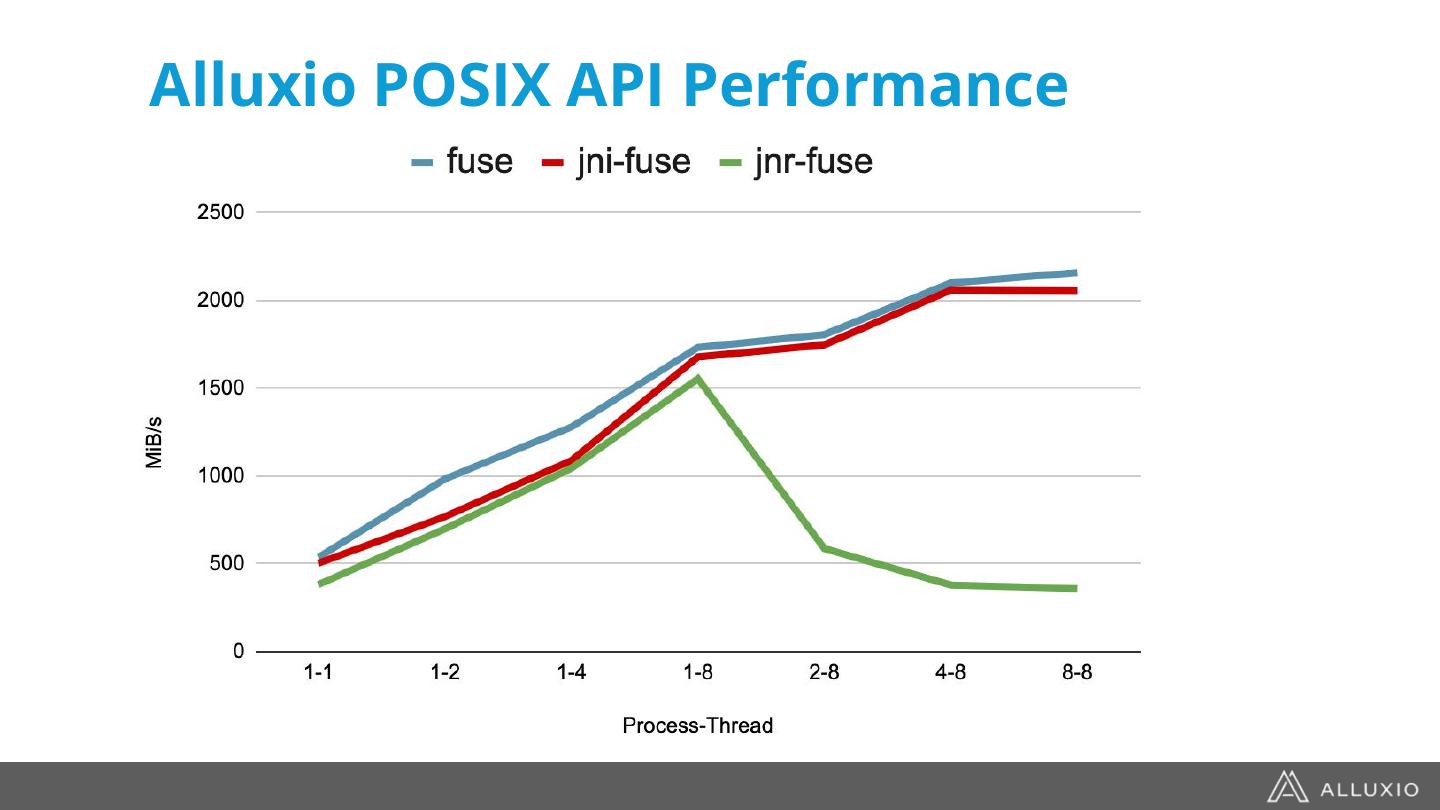 Alluxio POSIX API Performance

fuse jni-fuse jnr-fuse

2500
2000
1500
1000
500
0

MiB/s

1-1 1-2 1-4 1-8 2-8 4-8 8-8

Process-Thread

ALLUXIO